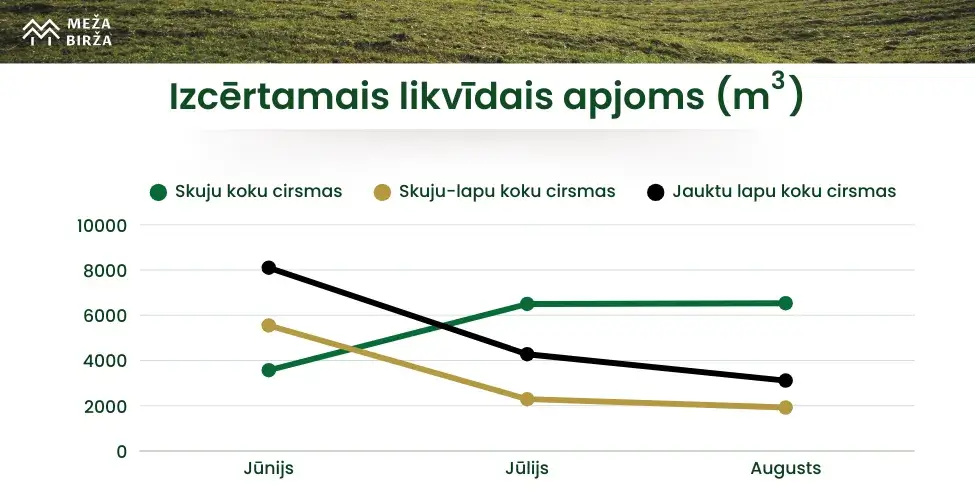 MEŽA BIRŽA

Izcērtamais likvīdais apjoms ($m^3$)

Skuju koku cirsmas
Skuju-lapu koku cirsmas
Jauktu lapu koku cirsmas

10000
8000
6000
4000
2000
0

Jūnijs
Jūlijs
Augusts